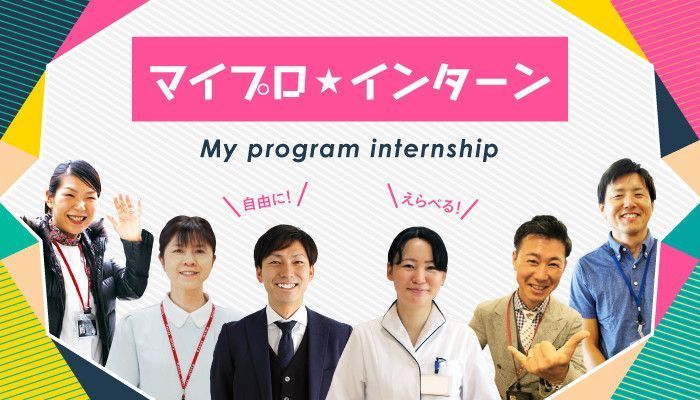 マイプロ★インターン

My program internship

自由に!

えらべる!